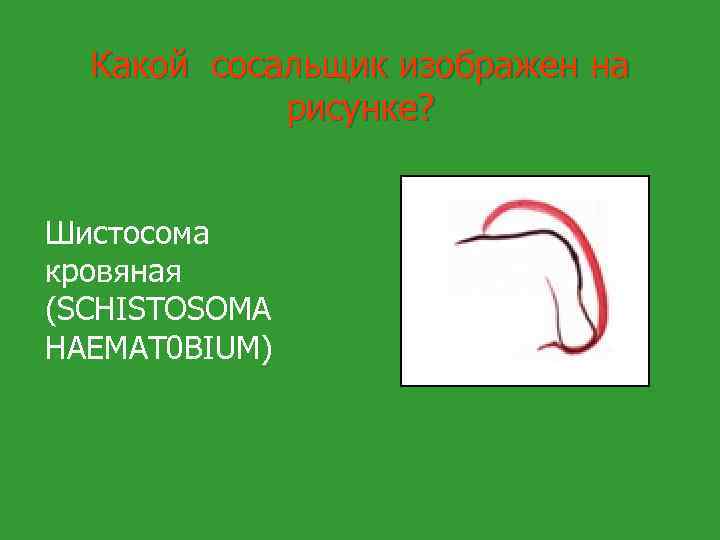 Какой сосальщик изображен на рисунке?

Шистосома кровяная (SCHISTOSOMA HAEMAT0BIUM)